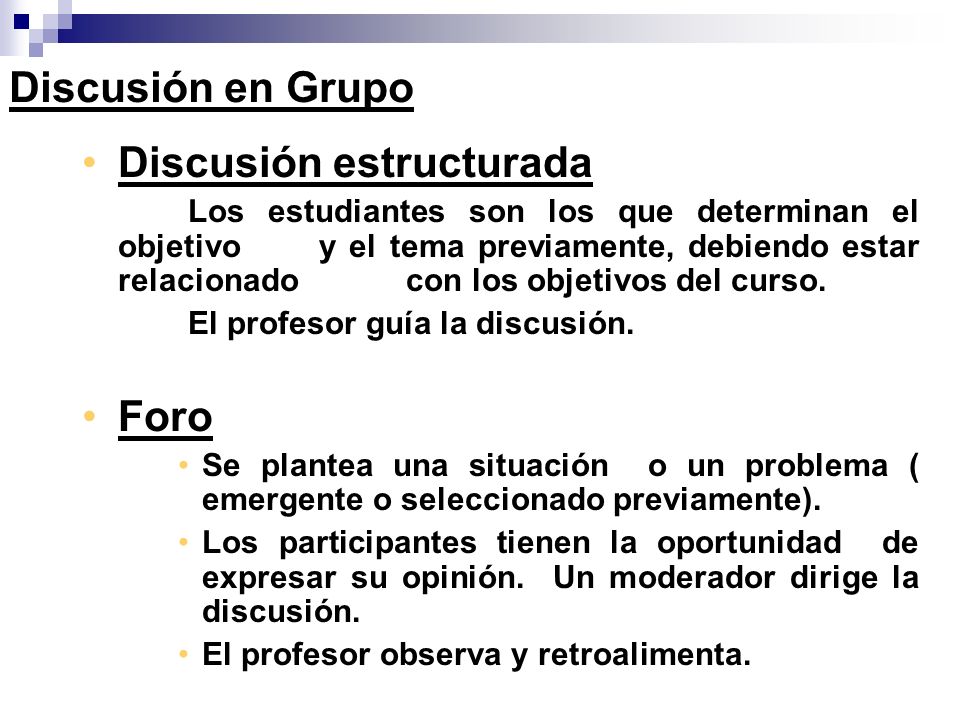 Discusión en Grupo

• Discusión estructurada

Los estudiantes son los que determinan el objetivo y el tema previamente, debiendo estar relacionado con los objetivos del curso.

El profesor guía la discusión.

• Foro

• Se plantea una situación o un problema ( emergente o seleccionado previamente).

• Los participantes tienen la oportunidad de expresar su opinión. Un moderador dirige la discusión.

• El profesor observa y retroalimenta.